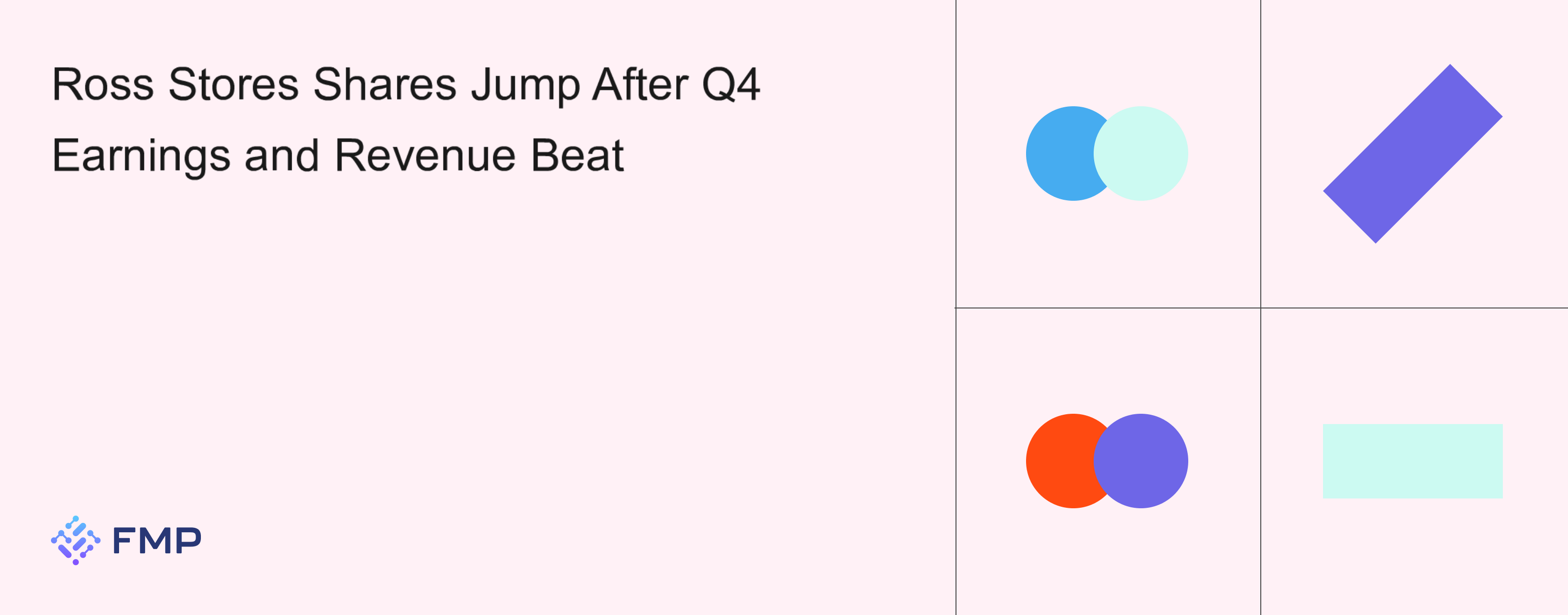 Ross Stores Shares Jump After Q4 Earnings and Revenue Beat

FMP